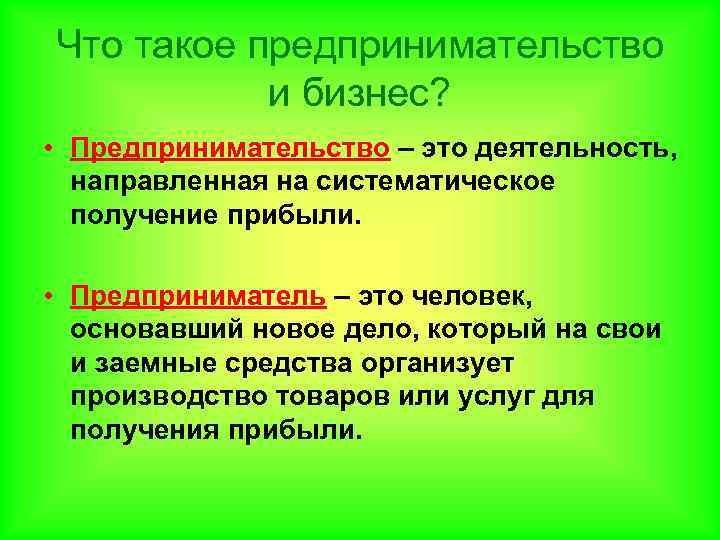 Что такое предпринимательство и бизнес?

• Предпринимательство – это деятельность, направленная на систематическое получение прибыли.

• Предприниматель – это человек, основавший новое дело, который на свои и заемные средства организует производство товаров или услуг для получения прибыли.